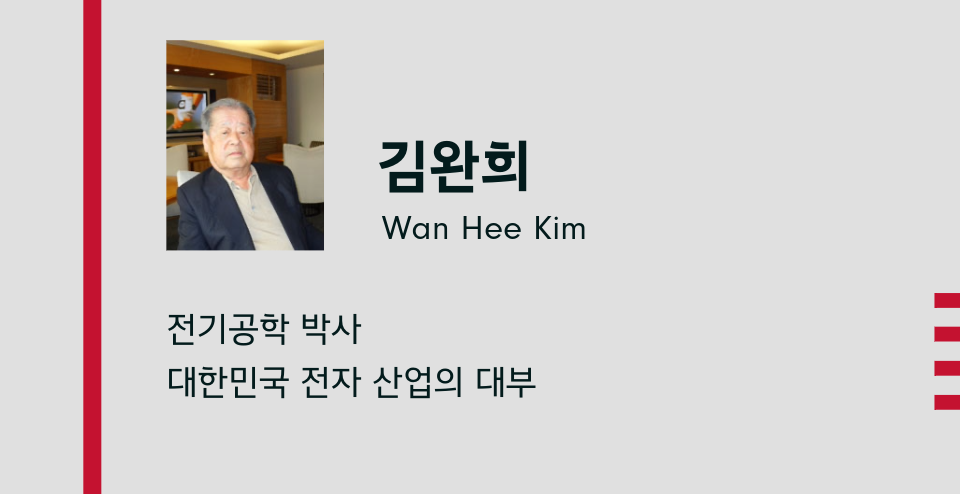 김완희
Wan Hee Kim

전기공학 박사
대한민국 전자 산업의 대부